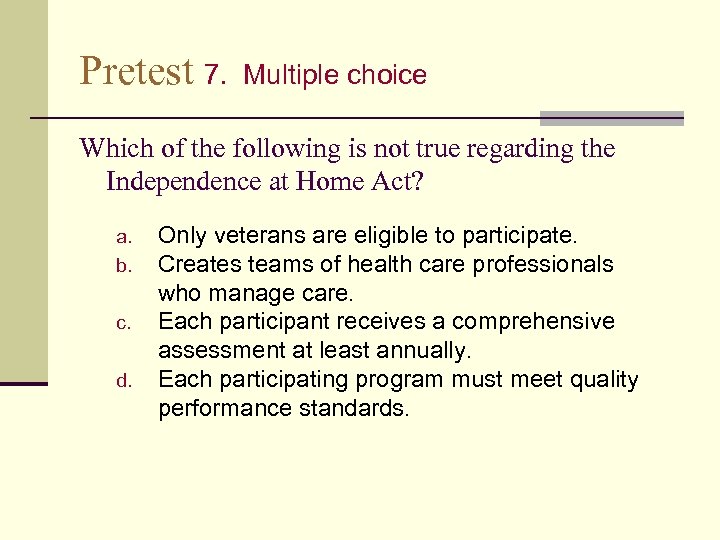 Pretest 7. Multiple choice

Which of the following is not true regarding the Independence at Home Act?

a. Only veterans are eligible to participate.
b. Creates teams of health care professionals who manage care.
c. Each participant receives a comprehensive assessment at least annually.
d. Each participating program must meet quality performance standards.